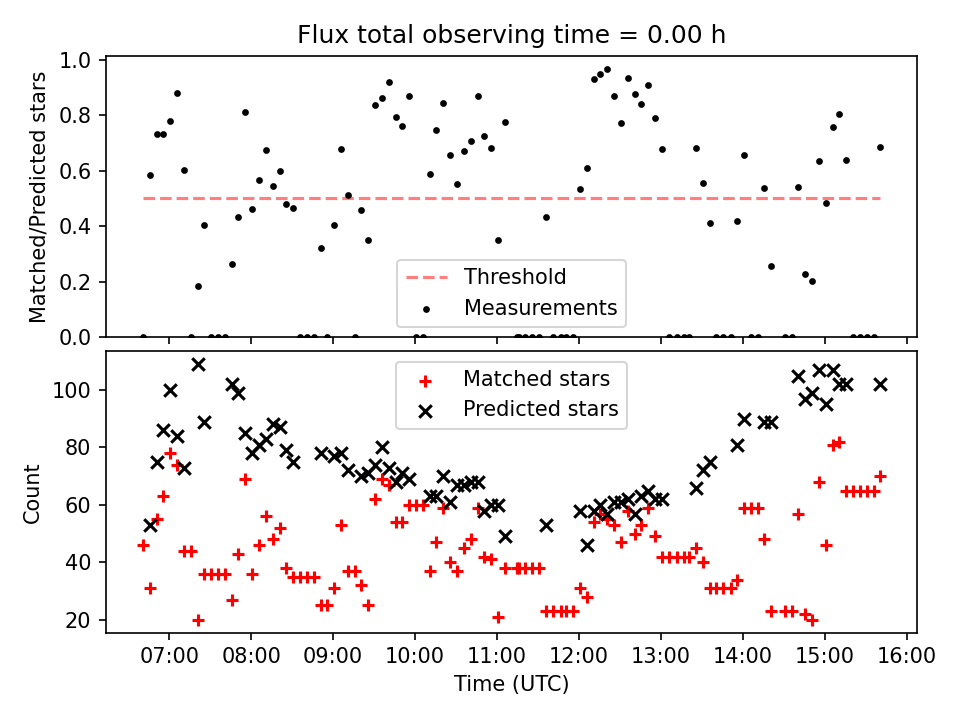 Flux total observing time = 0.00 h

Matched/Predicted stars

1.0
0.8
0.6
0.4
0.2
0.0

Threshold
Measurements

Count

100
80
60
40
20

Matched stars
Predicted stars

07:00 08:00 09:00 10:00 11:00 12:00 13:00 14:00 15:00 16:00

Time (UTC)